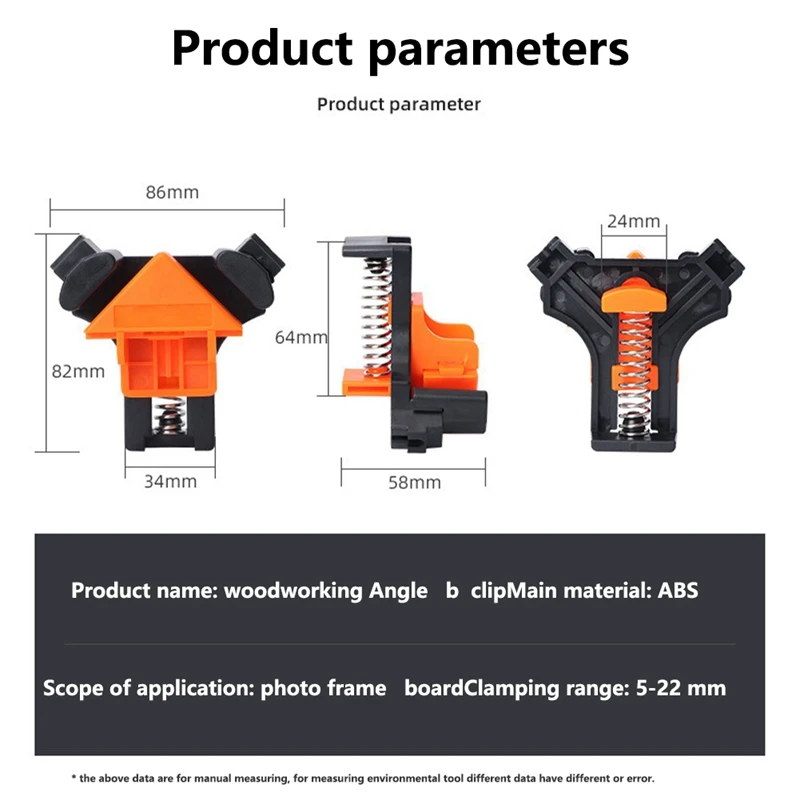 Product parameters

Product parameter

86mm

82mm

34mm

64mm

58mm

24mm

Product name: woodworking Angle b clipMain material: ABS

Scope of application: photo frame boardClamping range: 5-22 mm

* the above data are for manual measuring, for measuring environmental tool different data have different or error.